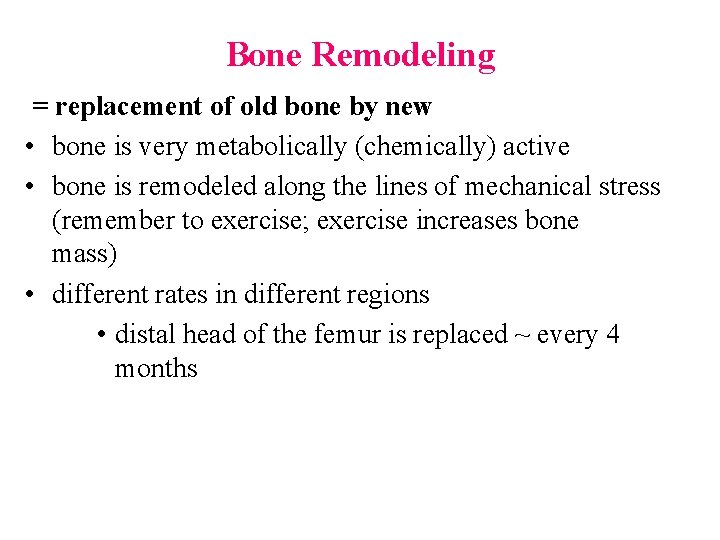 Bone Remodeling

= replacement of old bone by new

• bone is very metabolically (chemically) active

• bone is remodeled along the lines of mechanical stress (remember to exercise; exercise increases bone mass)

• different rates in different regions

• distal head of the femur is replaced ~ every 4 months